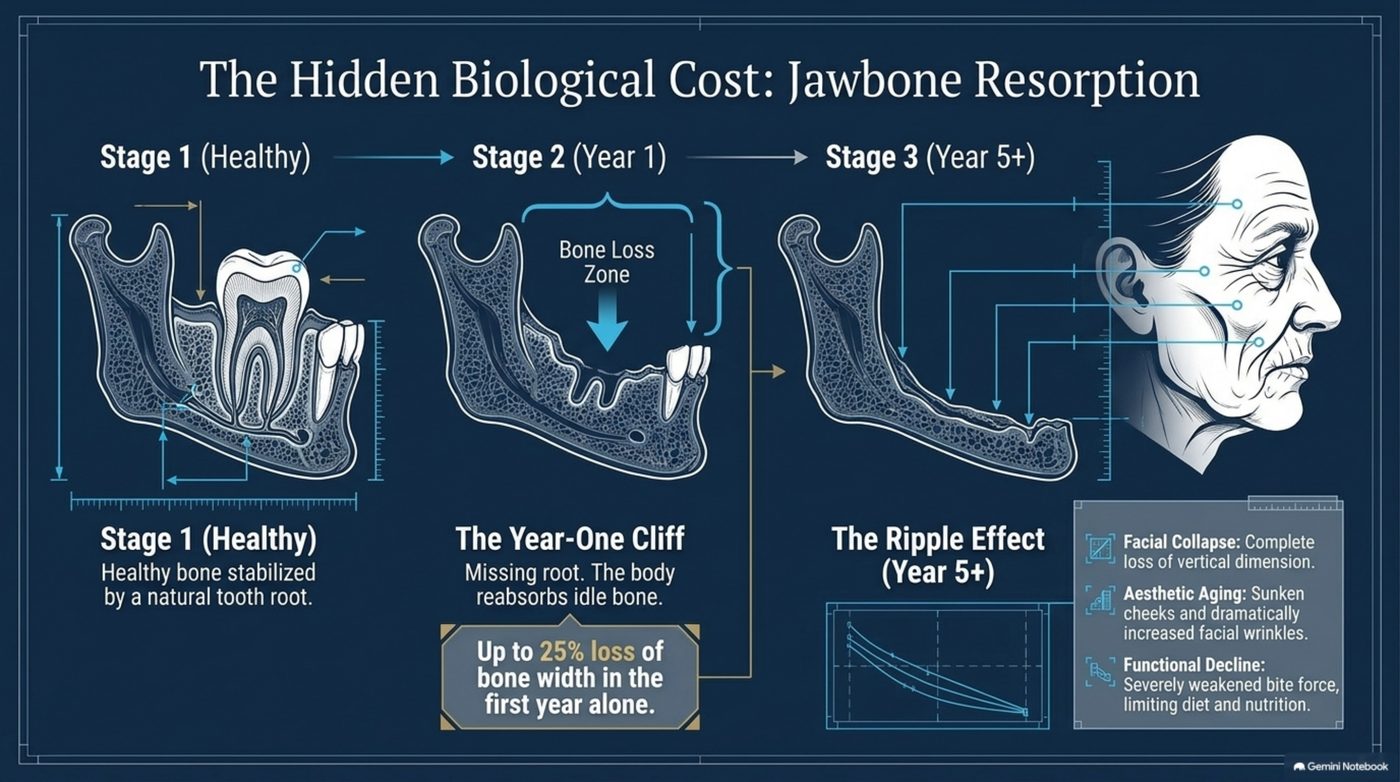 The Hidden Biological Cost: Jawbone Resorption

Stage 1 (Healthy)

Stage 2 (Year 1)

Stage 3 (Year 5+)

Bone Loss Zone

Stage 1 (Healthy)
Healthy bone stabilized by a natural tooth root.

The Year-One Cliff
Missing root. The body reabsorbs idle bone.

Up to 25% loss of bone width in the first year alone.

The Ripple Effect (Year 5+)

Facial Collapse: Complete loss of vertical dimension.

Aesthetic Aging: Sunken cheeks and dramatically increased facial wrinkles.

Functional Decline: Severely weakened bite force, limiting diet and nutrition.

Gemini Notebook